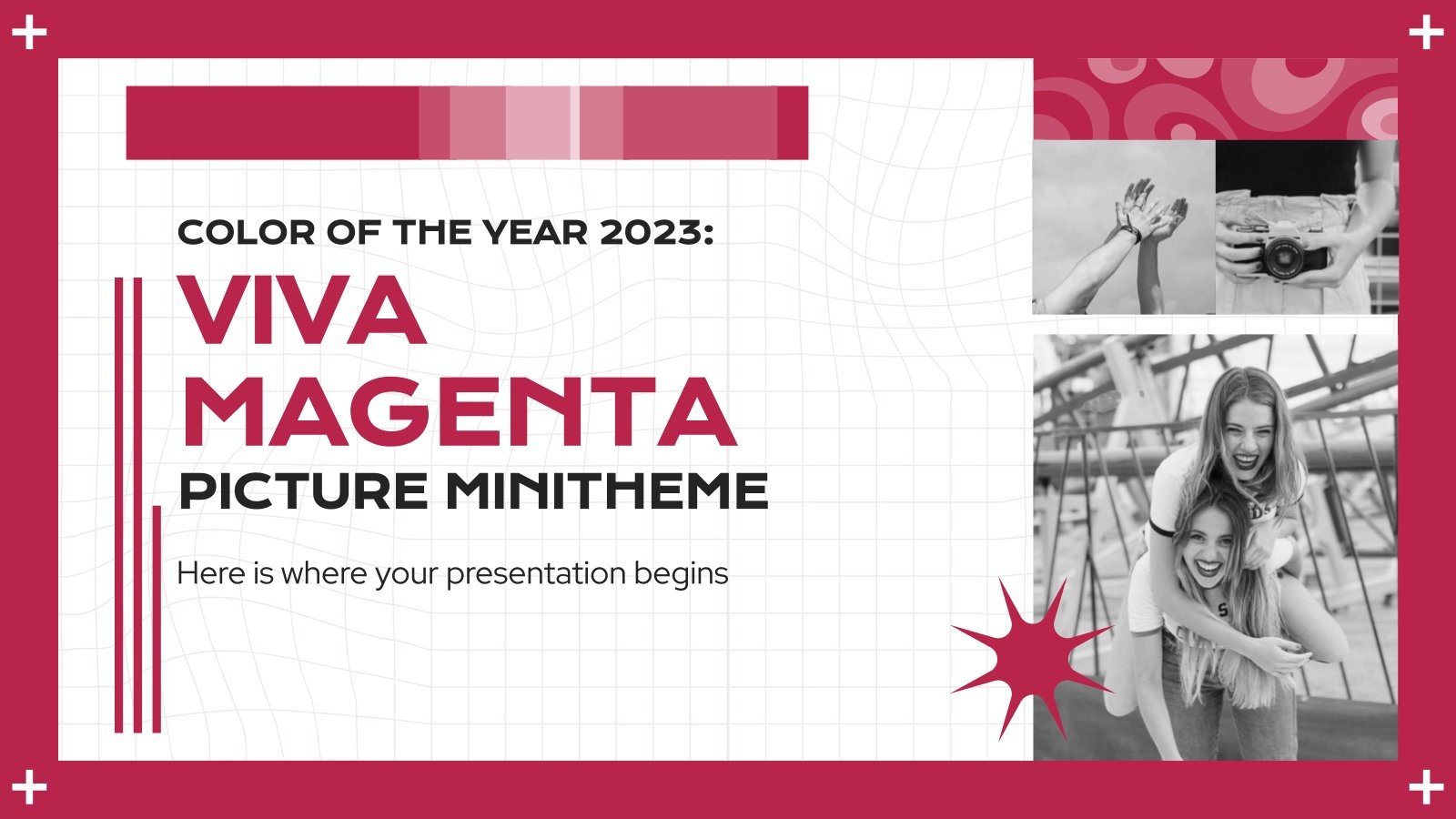 COLOR OF THE YEAR 2023:
VIVA MAGENTA
PICTURE MINITHEME

Here is where your presentation begins